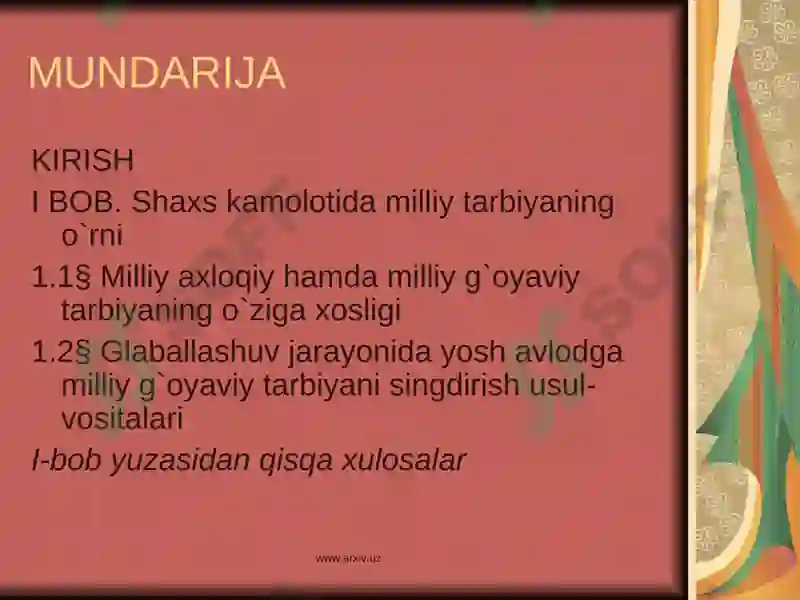 MUNDARIJA

KIRISH

I BOB. Shaxs kamolotida milliy tarbiyaning o`rni

1.1§ Milliy axloqiy hamda milliy g`oyaviy tarbiyaning o`ziga xosligi

1.2§ Glaballashuv jarayonida yosh avlodga milliy g`oyaviy tarbiyani singdirish usul-vositalari

I-bob yuzasidan qisqa xulosalar

www.arxiv.uz